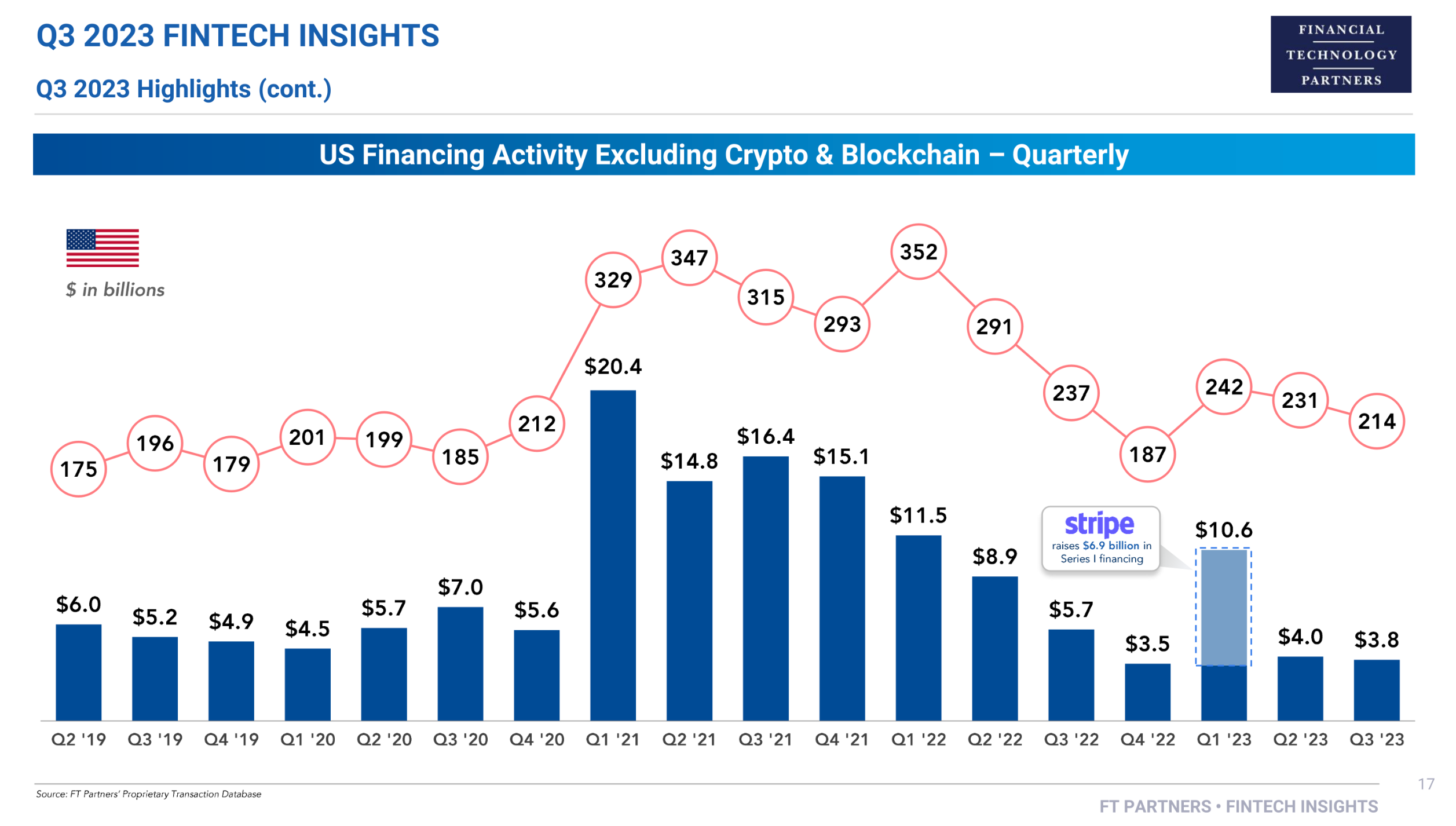 Q3 2023 FINTECH INSIGHTS

Q3 2023 Highlights (cont.)

FINANCIAL TECHNOLOGY PARTNERS

US Financing Activity Excluding Crypto & Blockchain – Quarterly

$ in billions

175 196 179 201 199 185 212 329 347 315 293 352 291 237 187 242 231 214

$6.0 $5.2 $4.9 $4.5 $5.7 $7.0 $5.6 $20.4 $14.8 $16.4 $15.1 $11.5 $8.9 $5.7 $3.5 $10.6 $4.0 $3.8

stripe raises $6.9 billion in Series I financing

Q2 '19 Q3 '19 Q4 '19 Q1 '20 Q2 '20 Q3 '20 Q4 '20 Q1 '21 Q2 '21 Q3 '21 Q4 '21 Q1 '22 Q2 '22 Q3 '22 Q4 '22 Q1 '23 Q2 '23 Q3 '23

Source: FT Partners' Proprietary Transaction Database

17

FT PARTNERS • FINTECH INSIGHTS